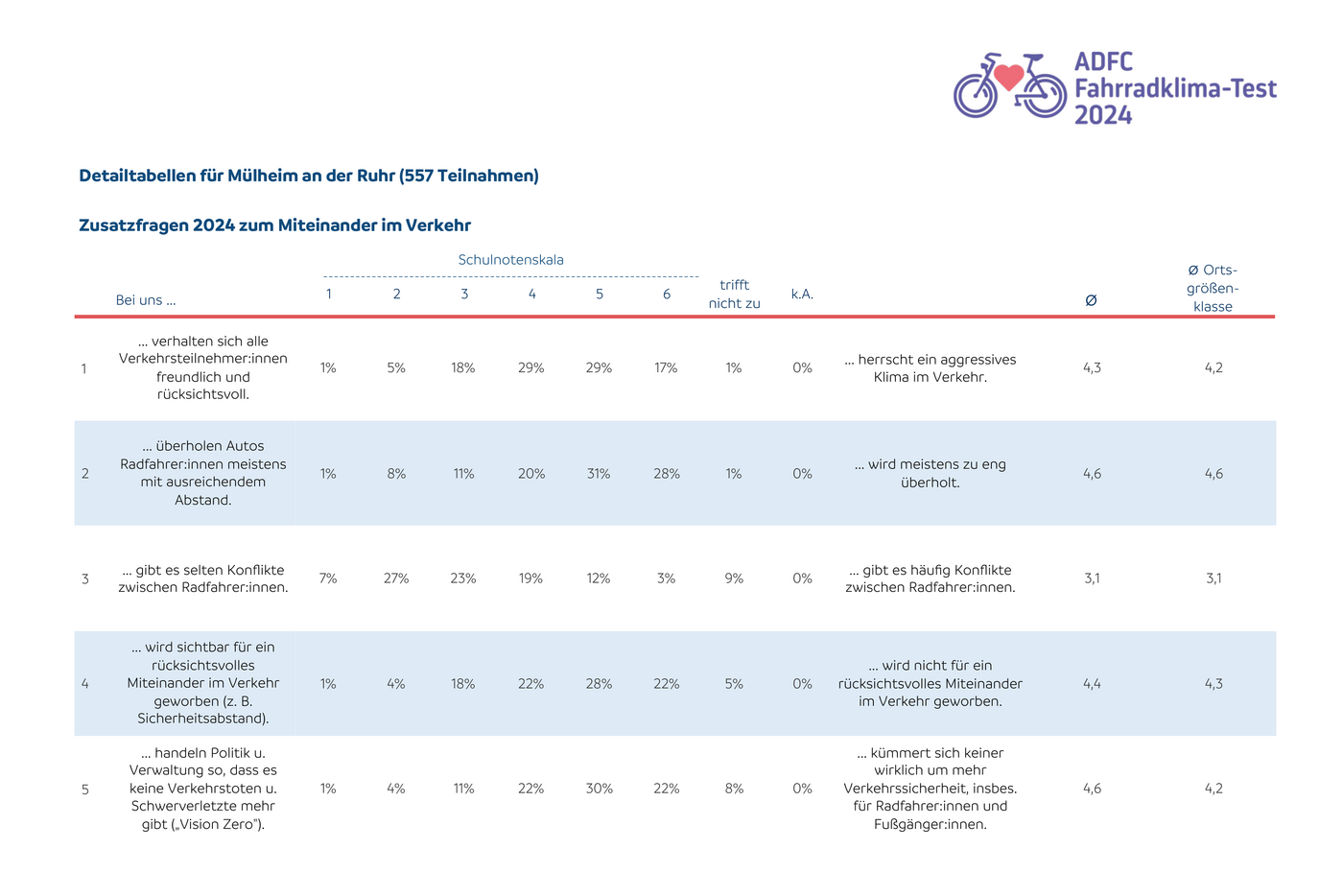 ADFC Fahrradklima-Test 2024

Detailtabellen für Mülheim an der Ruhr (557 Teilnahmen)

Zusatzfragen 2024 zum Miteinander im Verkehr

Schulnotenskala

| | Bei uns ... | 1 | 2 | 3 | 4 | 5 | 6 | trifft nicht zu | k.A. | | Ø | Ø Orts-größen-klasse |
|---|---|---|---|---|---|---|---|---|---|---|---|---|
| 1 | ... verhalten sich alle Verkehrsteilnehmer:innen freundlich und rücksichtsvoll. | 1% | 5% | 18% | 29% | 29% | 17% | 1% | 0% | ... herrscht ein aggressives Klima im Verkehr. | 4,3 | 4,2 |
| 2 | ... überholen Autos Radfahrer:innen meistens mit ausreichendem Abstand. | 1% | 8% | 11% | 20% | 31% | 28% | 1% | 0% | ... wird meistens zu eng überholt. | 4,6 | 4,6 |
| 3 | ... gibt es selten Konflikte zwischen Radfahrer:innen. | 7% | 27% | 23% | 19% | 12% | 3% | 9% | 0% | ... gibt es häufig Konflikte zwischen Radfahrer:innen. | 3,1 | 3,1 |
| 4 | ... wird sichtbar für ein rücksichtsvolles Miteinander im Verkehr geworben (z. B. Sicherheitsabstand). | 1% | 4% | 18% | 22% | 28% | 22% | 5% | 0% | ... wird nicht für ein rücksichtsvolles Miteinander im Verkehr geworben. | 4,4 | 4,3 |
| 5 | ... handeln Politik u. Verwaltung so, dass es keine Verkehrstoten u. Schwerverletzte mehr gibt („Vision Zero"). | 1% | 4% | 11% | 22% | 30% | 22% | 8% | 0% | ... kümmert sich keiner wirklich um mehr Verkehrssicherheit, insbes. für Radfahrer:innen und Fußgänger:innen. | 4,6 | 4,2 |